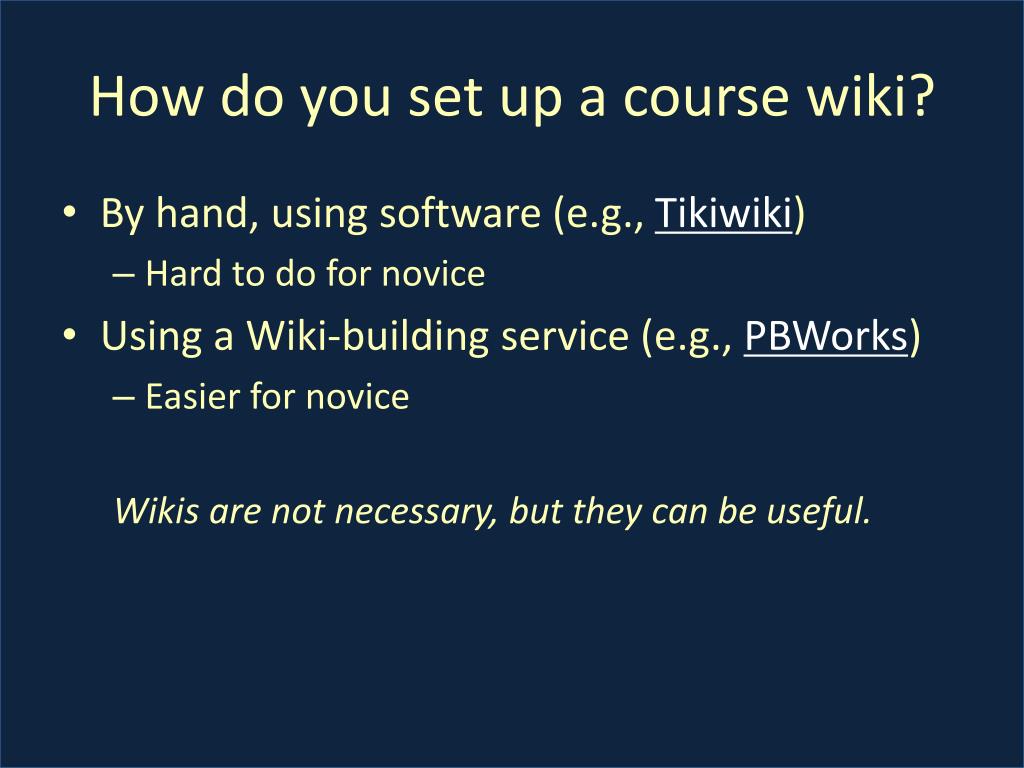 How do you set up a course wiki?

• By hand, using software (e.g., Tikiwiki)
– Hard to do for novice
• Using a Wiki-building service (e.g., PBWorks)
– Easier for novice

Wikis are not necessary, but they can be useful.